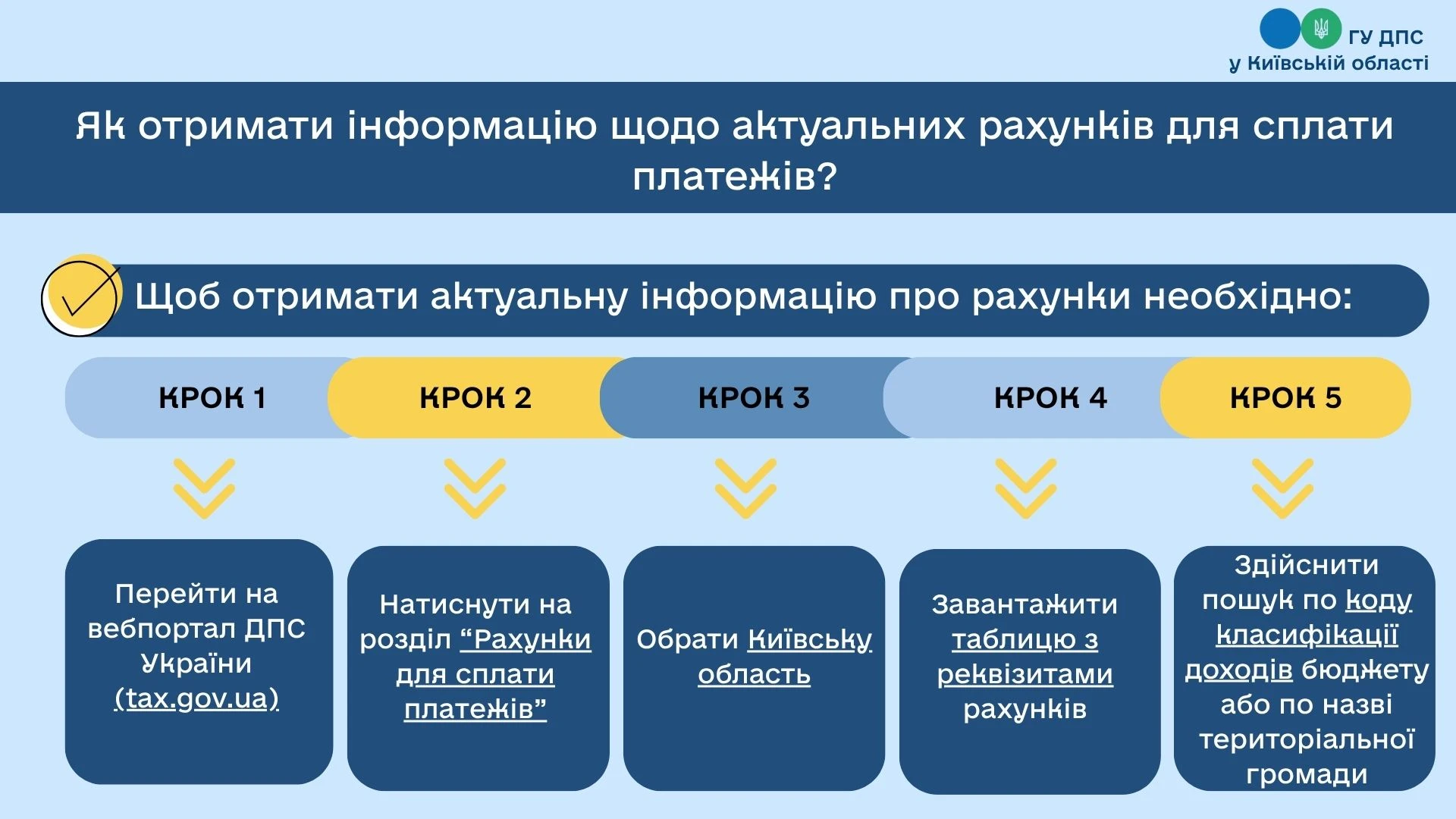 ГУ ДПС
у Київській області

Як отримати інформацію щодо актуальних рахунків для сплати платежів?

Щоб отримати актуальну інформацію про рахунки необхідно:

КРОК 1

КРОК 2

КРОК 3

КРОК 4

КРОК 5

Перейти на вебпортал ДПС України (tax.gov.ua)

Натиснути на розділ “Рахунки для сплати платежів”

Обрати Київську область

Завантажити таблицю з реквізитами рахунків

Здійснити пошук по коду класифікації доходів бюджету або по назві територіальної громади